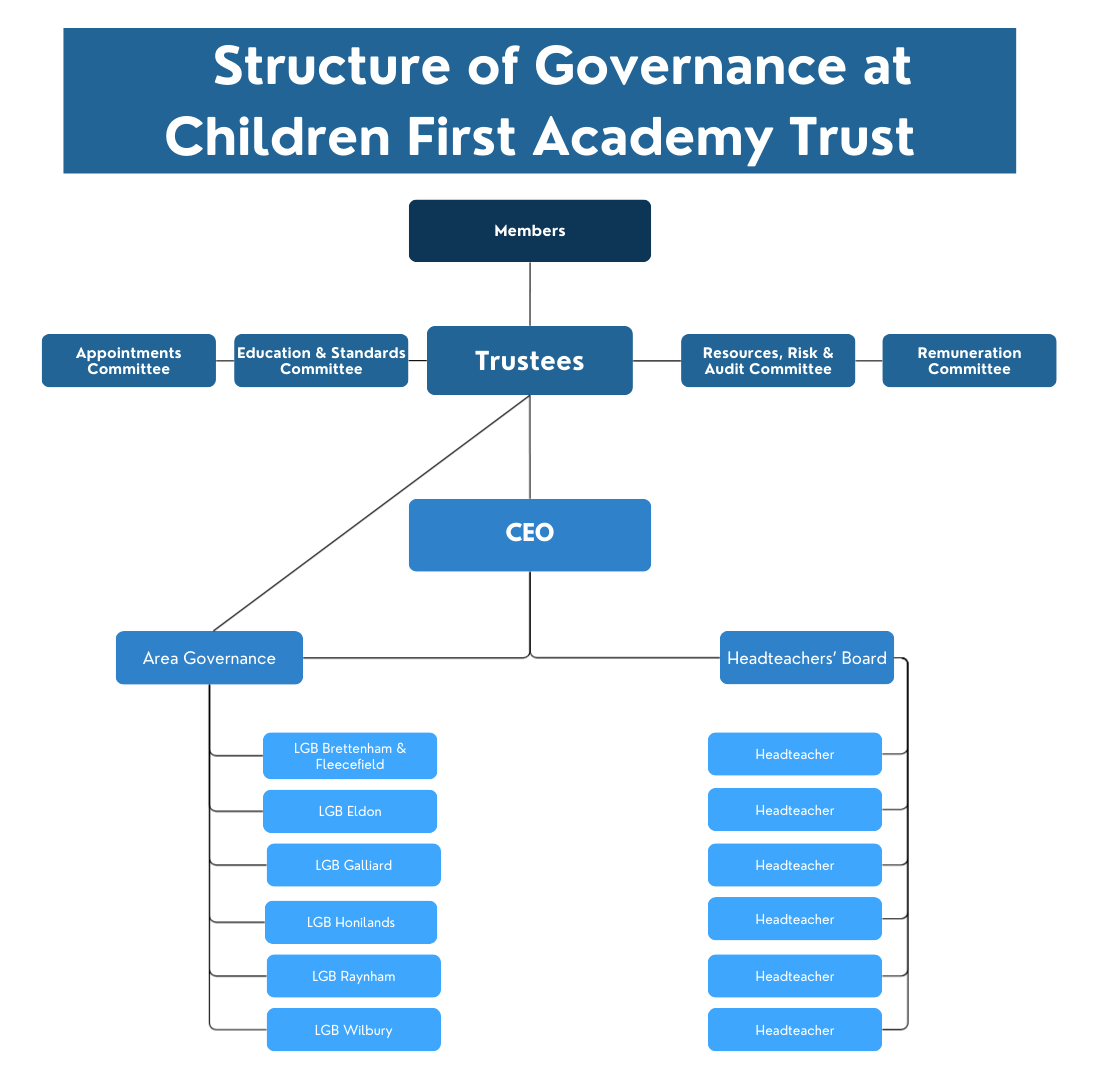 Structure of Governance at Children First Academy Trust

Members

Appointments Committee

Education & Standards Committee

Trustees

Resources, Risk & Audit Committee

Remuneration Committee

CEO

Area Governance

Headteachers' Board

LGB Brettenham & Fleecefield

LGB Eldon

LGB Galliard

LGB Honilands

LGB Raynham

LGB Wilbury

Headteacher

Headteacher

Headteacher

Headteacher

Headteacher

Headteacher